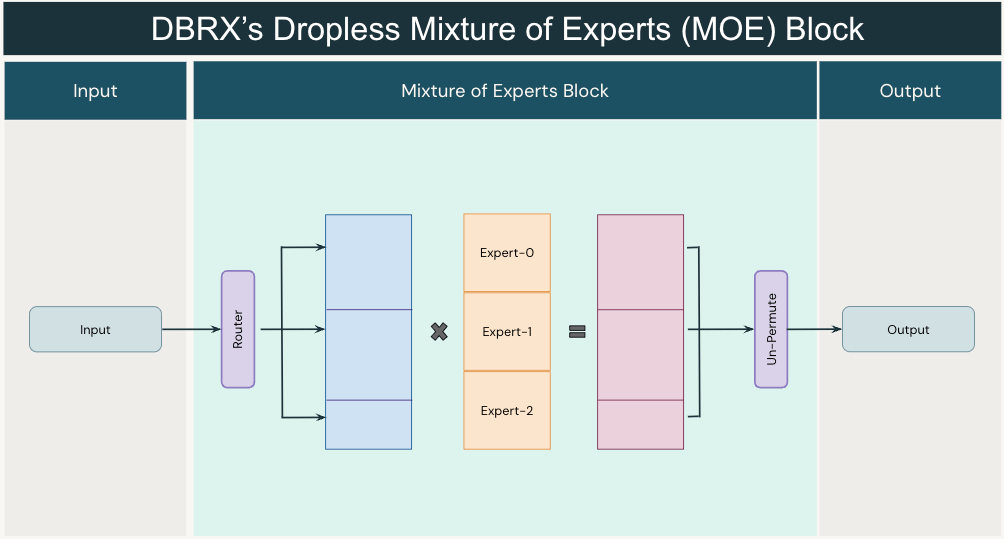 DBRX's Dropless Mixture of Experts (MOE) Block

Input

Mixture of Experts Block

Output

Input

Router

Expert-0

Expert-1

Expert-2

Un-Permute

Output